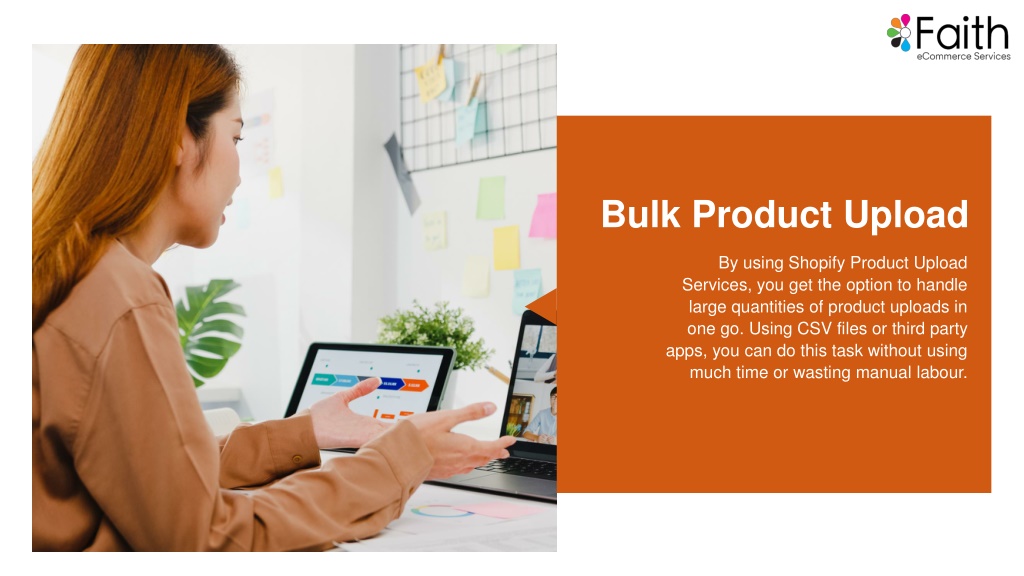 Faith
eCommerce Services

Bulk Product Upload

By using Shopify Product Upload Services, you get the option to handle large quantities of product uploads in one go. Using CSV files or third party apps, you can do this task without using much time or wasting manual labour.